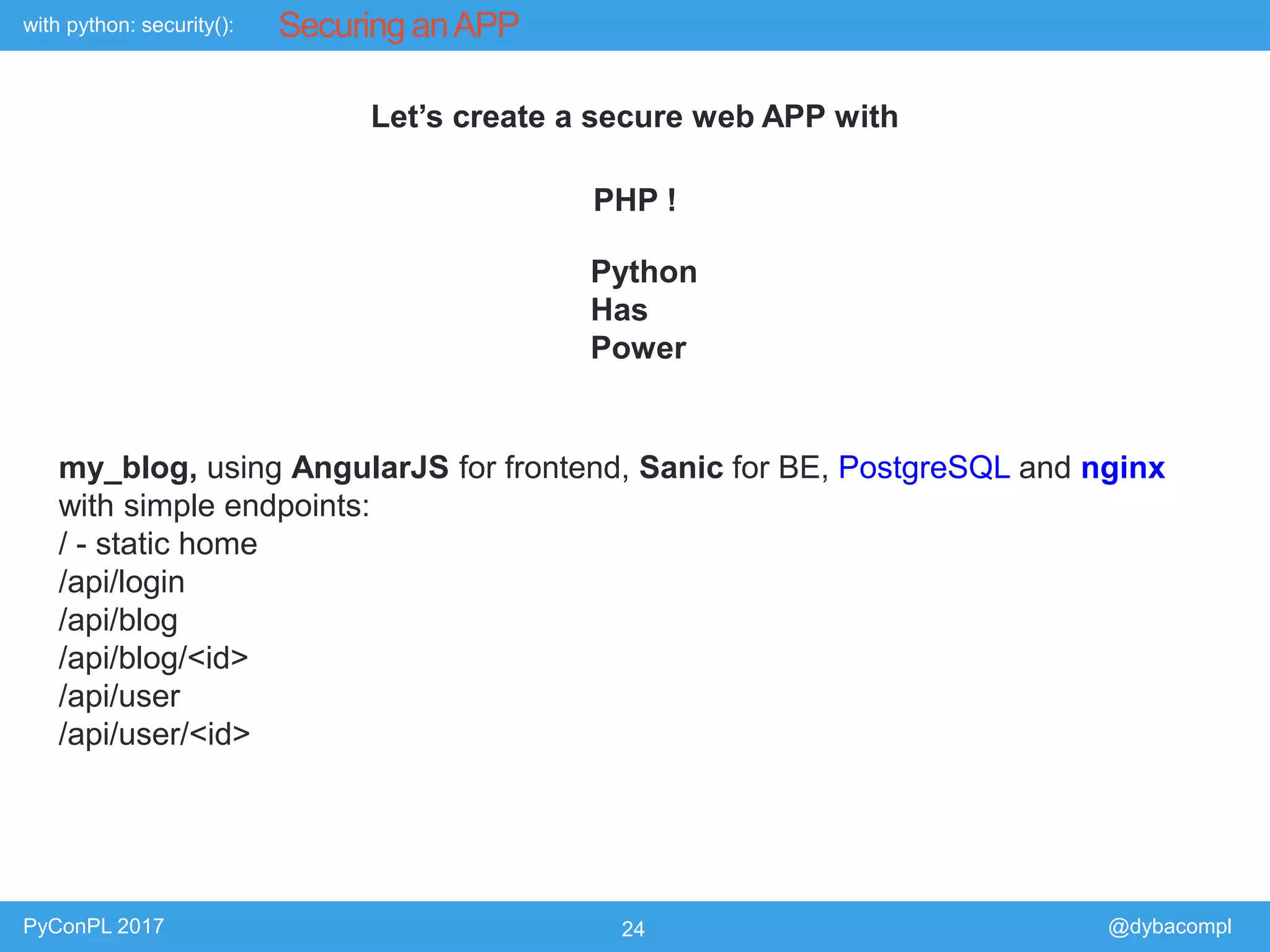 with python: security(): Securing an APP

Let’s create a secure web APP with

PHP !

Python
Has
Power

my_blog, using AngularJS for frontend, Sanic for BE, PostgreSQL and nginx with simple endpoints:
/ - static home
/api/login
/api/blog
/api/blog/<id>
/api/user
/api/user/<id>

PyConPL 2017 24 @dybacompl